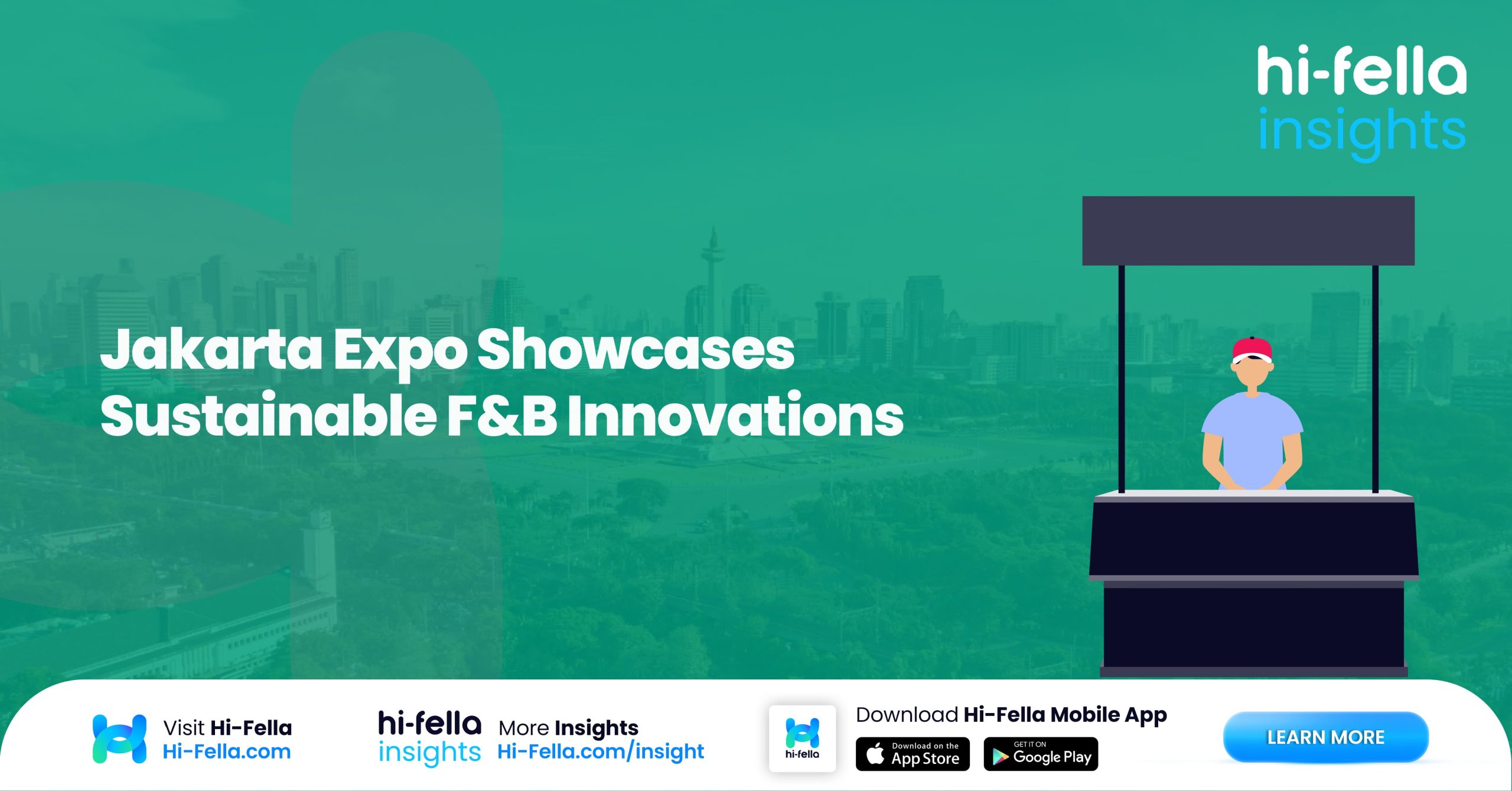 hi-fella
insights

Jakarta Expo Showcases Sustainable F&B Innovations

Visit Hi-Fella
Hi-Fella.com

hi-fella
insights

More Insights
Hi-Fella.com/insight

hi-fella

Download Hi-Fella Mobile App

Download on the
App Store

GET IT ON
Google Play

LEARN MORE